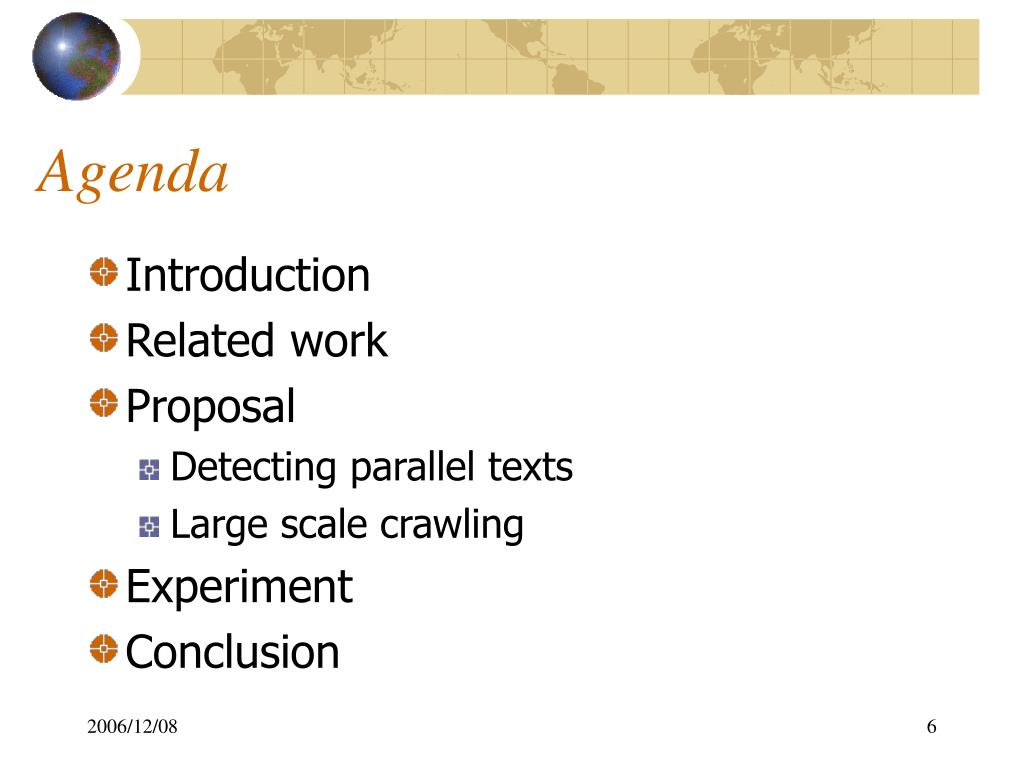 Agenda

Introduction
Related work
Proposal
Detecting parallel texts
Large scale crawling
Experiment
Conclusion

2006/12/08

6